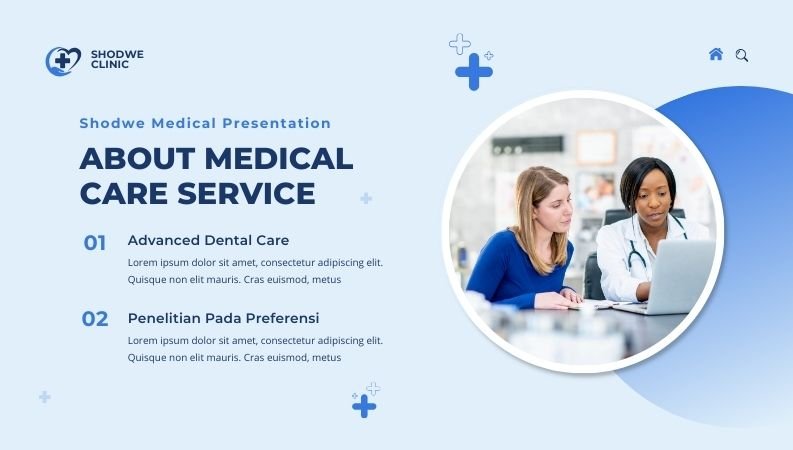 SHODWE CLINIC

Shodwe Medical Presentation

ABOUT MEDICAL CARE SERVICE

01 Advanced Dental Care

Lorem ipsum dolor sit amet, consectetur adipiscing elit. Quisque non elit mauris. Cras euismod, metus

02 Penelitian Pada Preferensi

Lorem ipsum dolor sit amet, consectetur adipiscing elit. Quisque non elit mauris. Cras euismod, metus